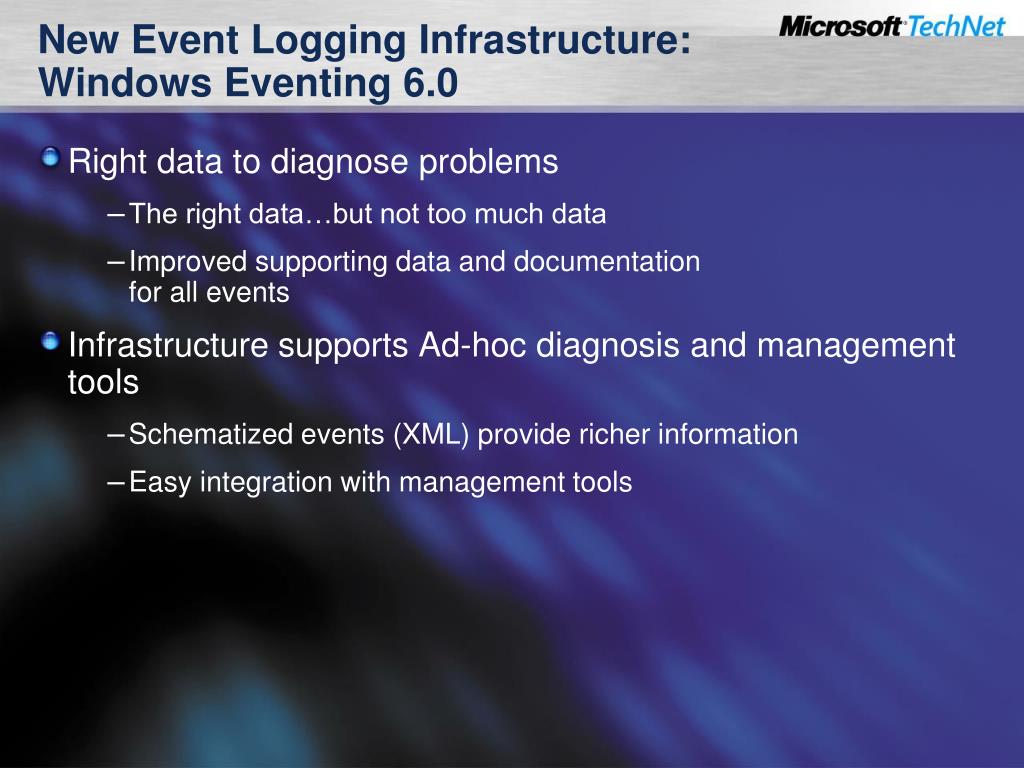 New Event Logging Infrastructure: Windows Eventing 6.0

Microsoft TechNet

Right data to diagnose problems

– The right data…but not too much data

– Improved supporting data and documentation for all events

Infrastructure supports Ad-hoc diagnosis and management tools

– Schematized events (XML) provide richer information

– Easy integration with management tools